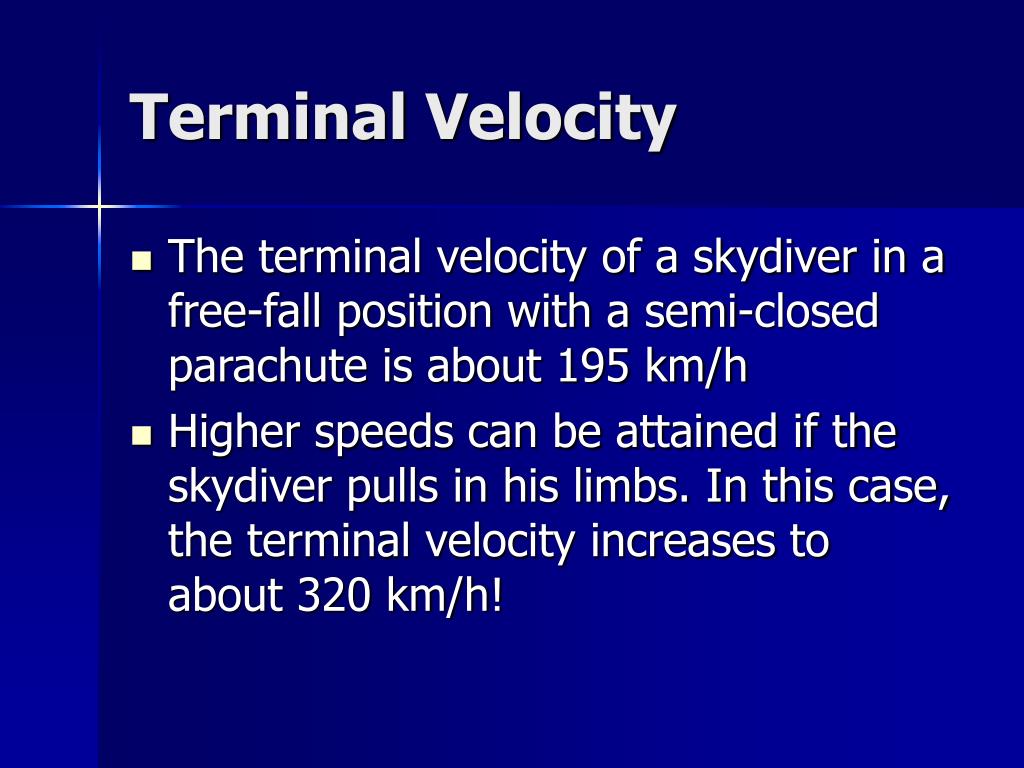 Terminal Velocity

- The terminal velocity of a skydiver in a free-fall position with a semi-closed parachute is about 195 km/h
- Higher speeds can be attained if the skydiver pulls in his limbs. In this case, the terminal velocity increases to about 320 km/h!